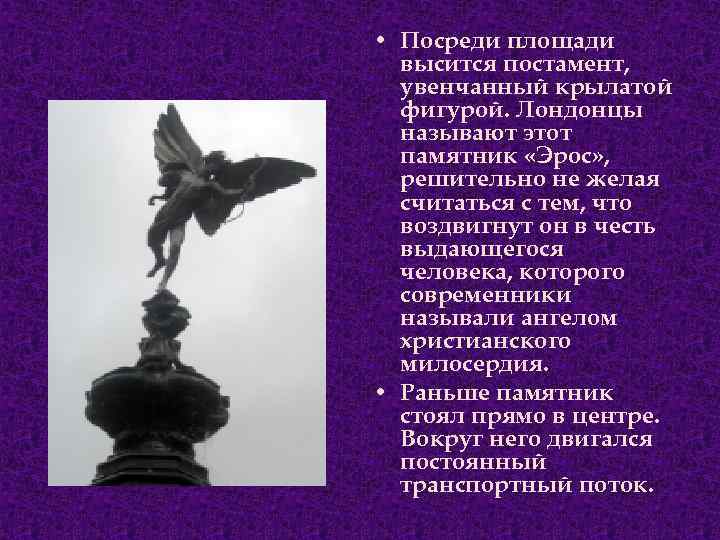 • Посреди площади высится постамент, увенчанный крылатой фигурой. Лондонцы называют этот памятник «Эрос», решительно не желая считаться с тем, что воздвигнут он в честь выдающегося человека, которого современники называли ангелом христианского милосердия.

• Раньше памятник стоял прямо в центре. Вокруг него двигался постоянный транспортный поток.